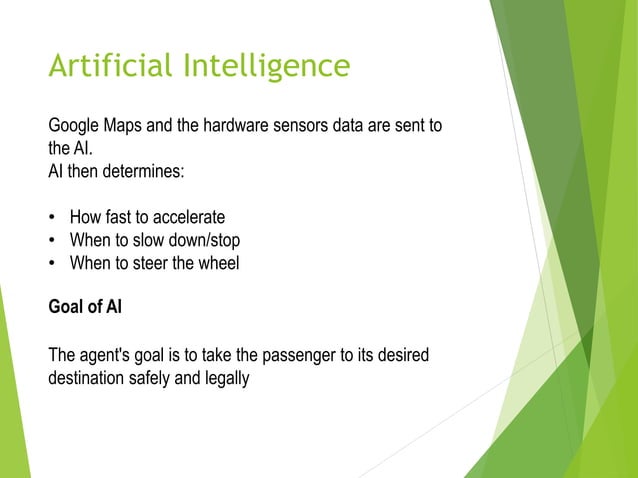 Artificial Intelligence

Google Maps and the hardware sensors data are sent to the AI.
AI then determines:

• How fast to accelerate
• When to slow down/stop
• When to steer the wheel

Goal of AI

The agent's goal is to take the passenger to its desired destination safely and legally